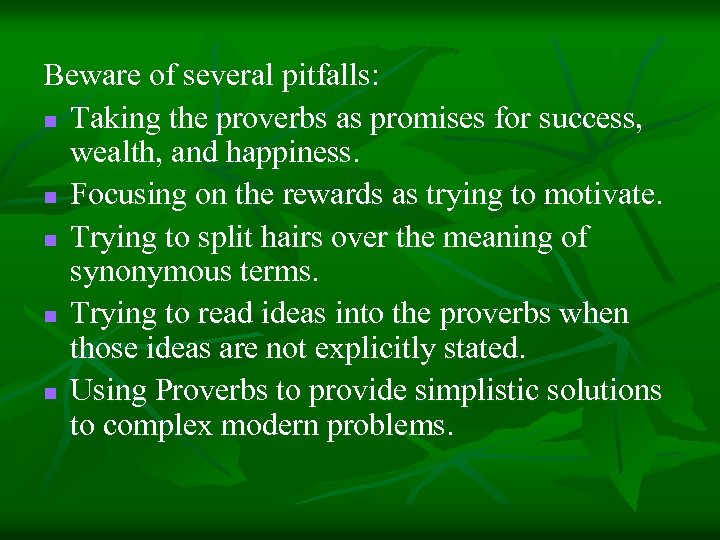 Beware of several pitfalls:

- Taking the proverbs as promises for success, wealth, and happiness.
- Focusing on the rewards as trying to motivate.
- Trying to split hairs over the meaning of synonymous terms.
- Trying to read ideas into the proverbs when those ideas are not explicitly stated.
- Using Proverbs to provide simplistic solutions to complex modern problems.